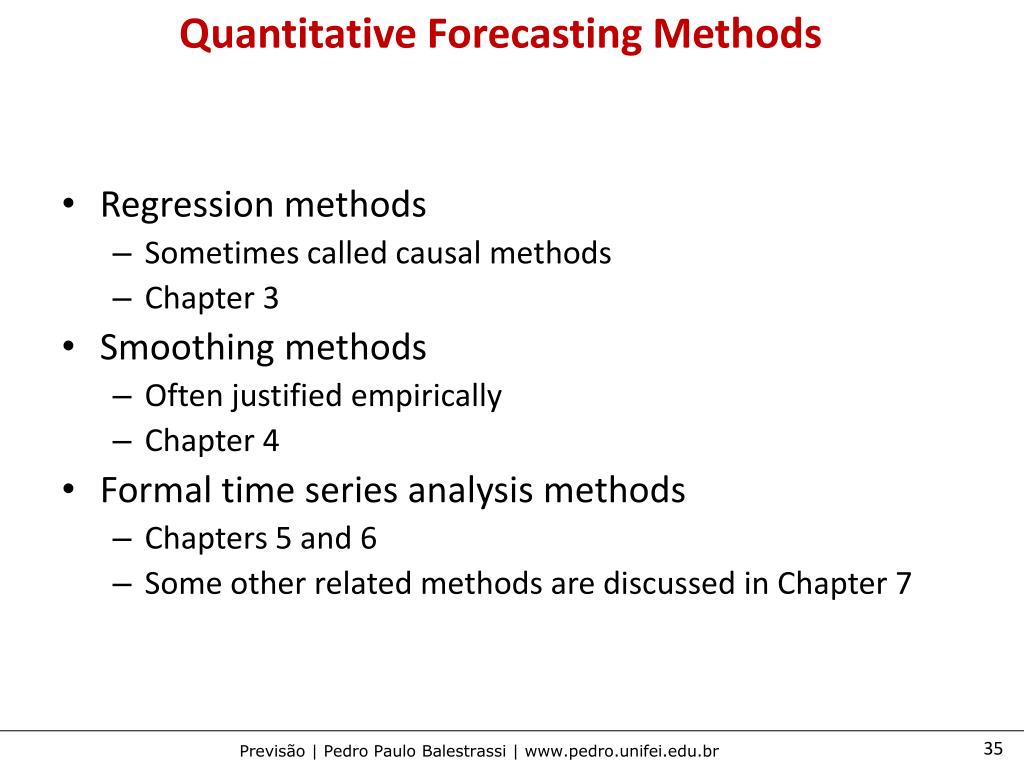 Quantitative Forecasting Methods

• Regression methods
– Sometimes called causal methods
– Chapter 3
• Smoothing methods
– Often justified empirically
– Chapter 4
• Formal time series analysis methods
– Chapters 5 and 6
– Some other related methods are discussed in Chapter 7

Previsão | Pedro Paulo Balestrassi | www.pedro.unifei.edu.br

35